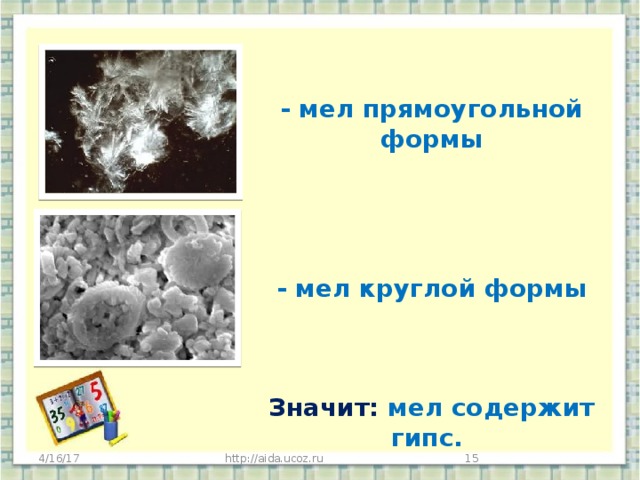 - мел прямоугольной формы

- мел круглой формы

Значит: мел содержит гипс.

4/16/17 http://aida.ucoz.ru 15